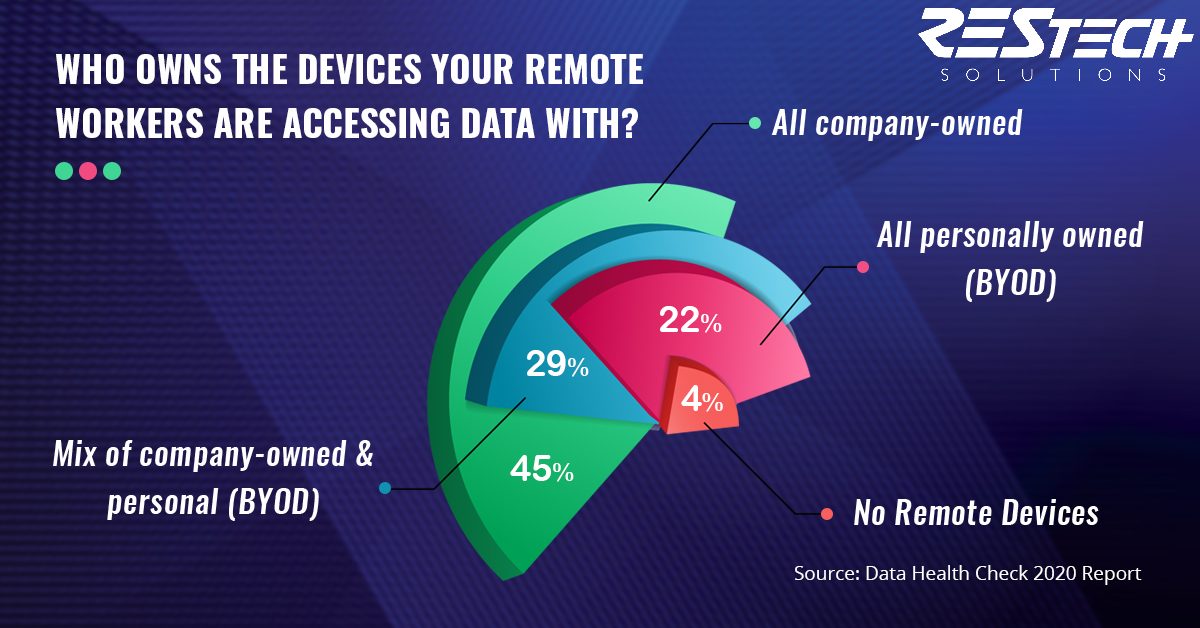 RESTECH
SOLUTIONS

WHO OWNS THE DEVICES YOUR REMOTE WORKERS ARE ACCESSING DATA WITH?

All company-owned

All personally owned (BYOD)

22%

29%

4%

45%

Mix of company-owned & personal (BYOD)

No Remote Devices

Source: Data Health Check 2020 Report